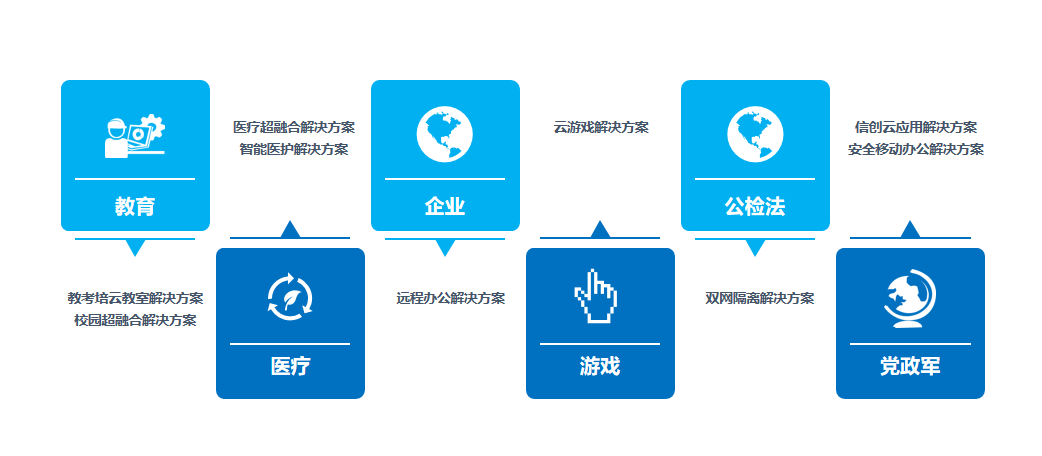 教育

教考培云教室解决方案
校园超融合解决方案

医疗超融合解决方案
智能医护解决方案

医疗

企业

远程办公解决方案

云游戏解决方案

游戏

公检法

双网隔离解决方案

信创云应用解决方案
安全移动办公解决方案

党政军